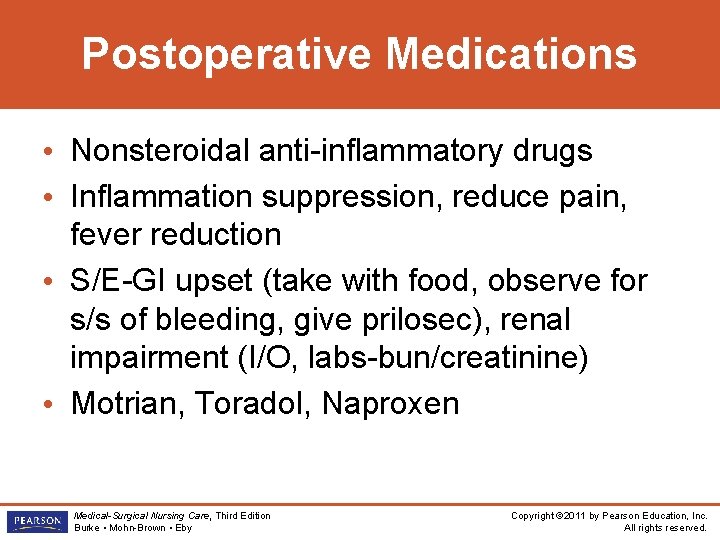 Postoperative Medications

• Nonsteroidal anti-inflammatory drugs
• Inflammation suppression, reduce pain, fever reduction
• S/E-GI upset (take with food, observe for s/s of bleeding, give prilosec), renal impairment (I/O, labs-bun/creatinine)
• Motrian, Toradol, Naproxen

PEARSON

Medical-Surgical Nursing Care, Third Edition
Burke • Mohn-Brown • Eby

Copyright ©2011 by Pearson Education, Inc.
All rights reserved.